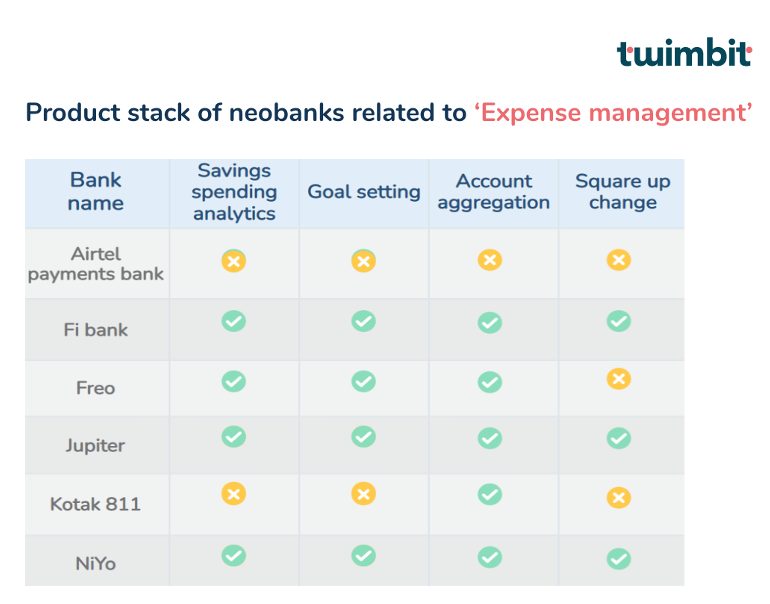 twimbit

Product stack of neobanks related to 'Expense management'

| Bank name | Savings spending analytics | Goal setting | Account aggregation | Square up change |
|---|---|---|---|---|
| Airtel payments bank | ✗ | ✗ | ✗ | ✗ |
| Fi bank | ✓ | ✓ | ✓ | ✓ |
| Freo | ✓ | ✓ | ✓ | ✗ |
| Jupiter | ✓ | ✓ | ✓ | ✓ |
| Kotak 811 | ✗ | ✗ | ✓ | ✗ |
| NiYo | ✓ | ✓ | ✓ | ✓ |